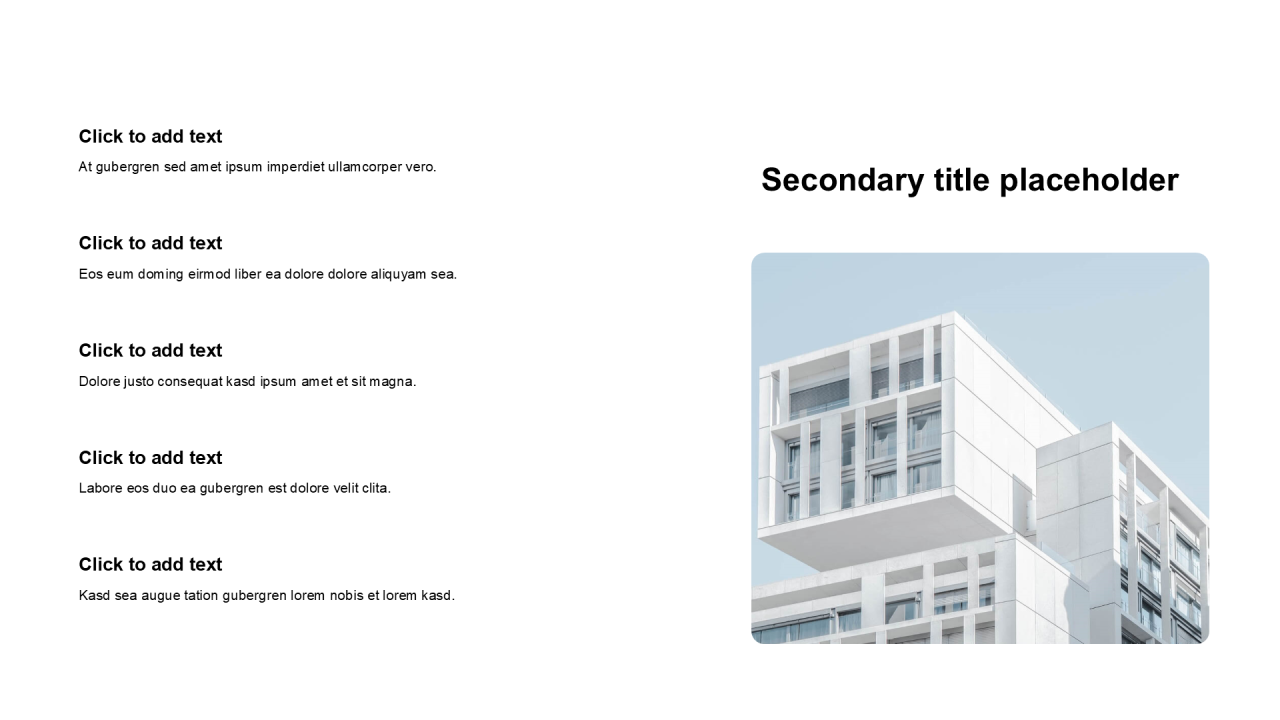 Click to add text

At gubergren sed amet ipsum imperdiet ullamcorper vero.

Click to add text

Eos eum doming eirmod liber ea dolore dolore aliquyam sea.

Click to add text

Dolore justo consequat kasd ipsum amet et sit magna.

Click to add text

Labore eos duo ea gubergren est dolore velit clita.

Click to add text

Kasd sea augue tation gubergren lorem nobis et lorem kasd.

Secondary title placeholder